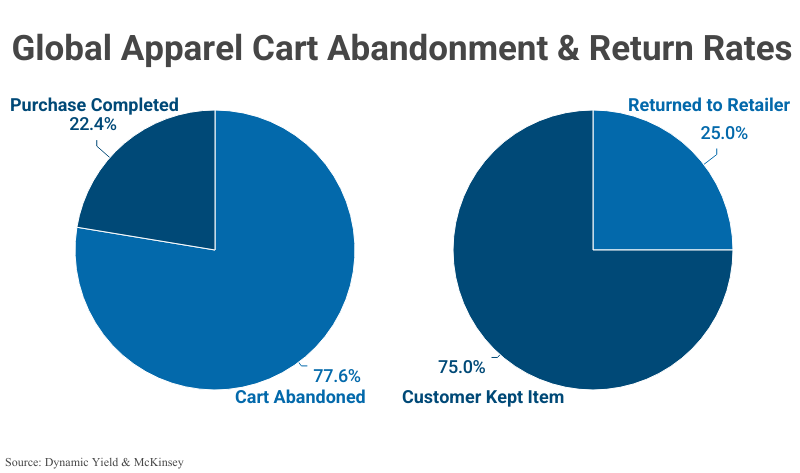 Global Apparel Cart Abandonment & Return Rates

Purchase Completed
22.4%

77.6%
Cart Abandoned

Returned to Retailer
25.0%

75.0%
Customer Kept Item

Source: Dynamic Yield & McKinsey